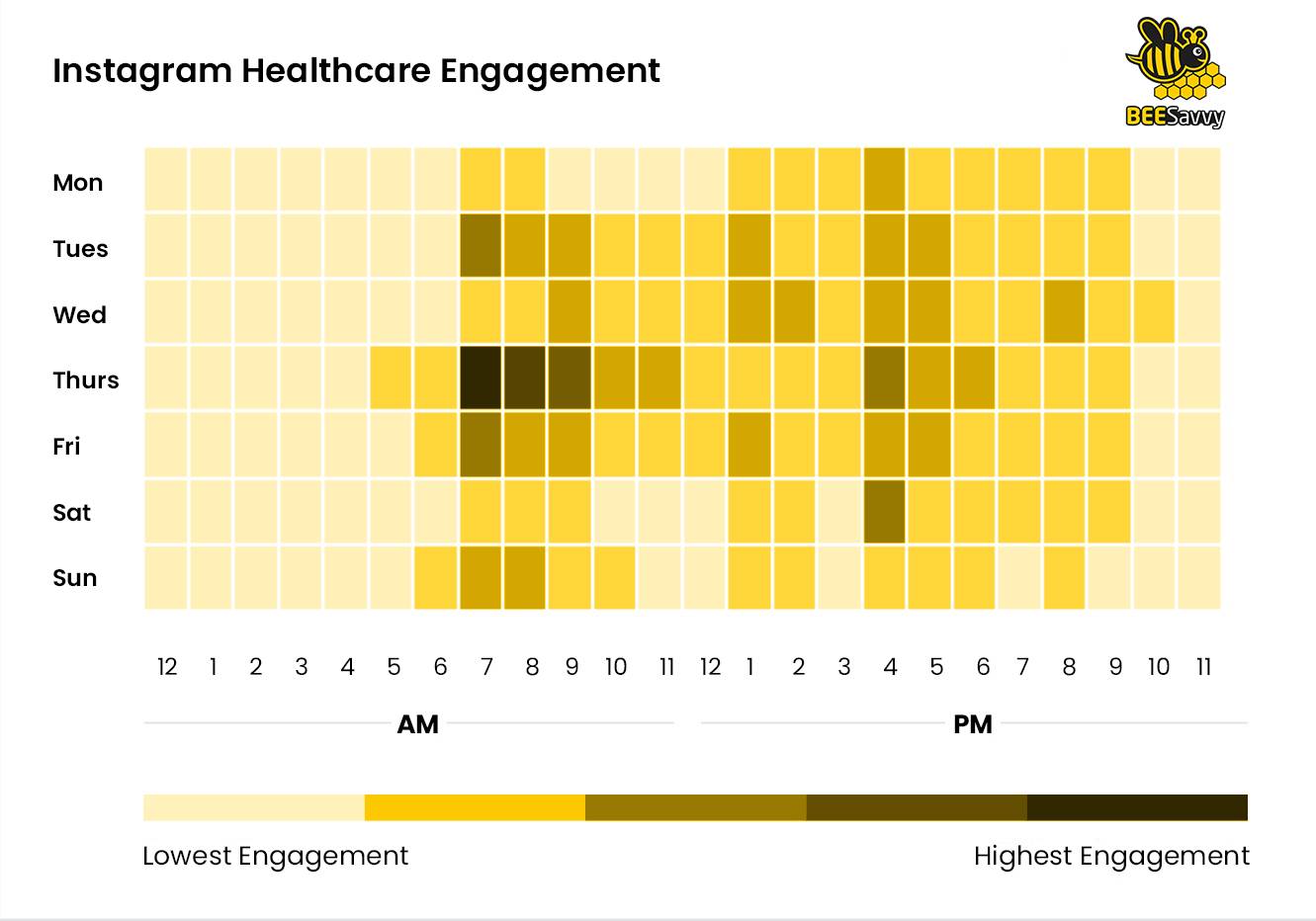 Instagram Healthcare Engagement

BEESavvy

Mon
Tues
Wed
Thurs
Fri
Sat
Sun

12 1 2 3 4 5 6 7 8 9 10 11 12 1 2 3 4 5 6 7 8 9 10 11

AM

PM

Lowest Engagement

Highest Engagement